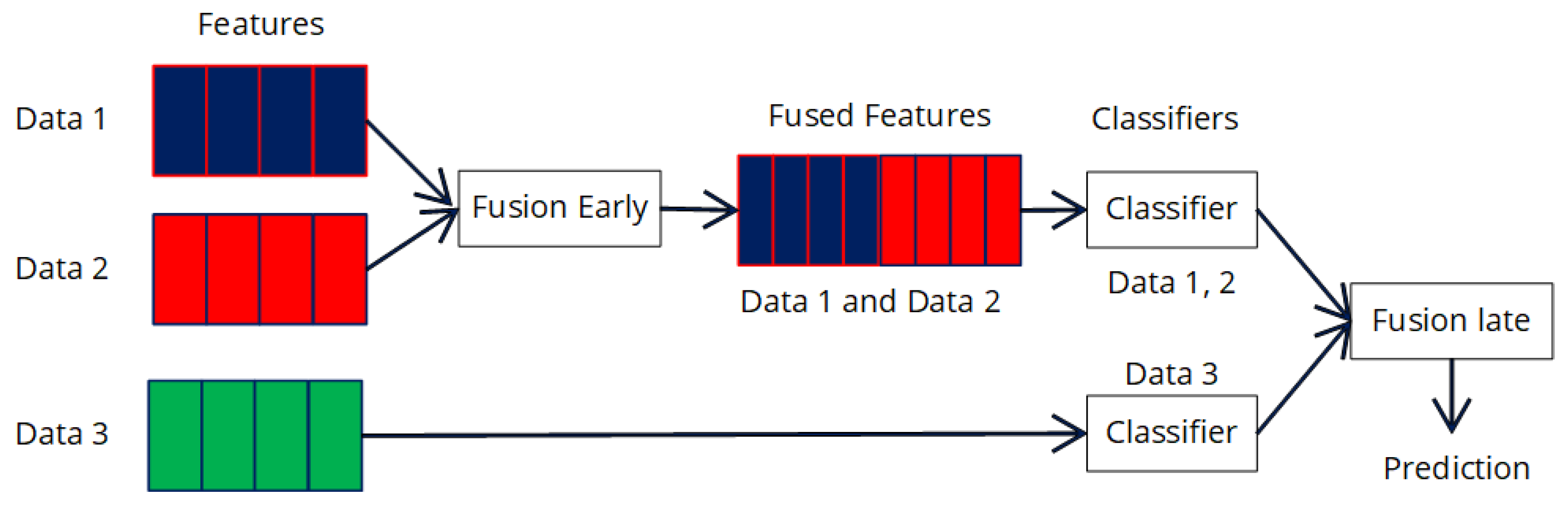 Features

Data 1

Data 2

Data 3

Fusion Early

Fused Features

Data 1 and Data 2

Classifiers

Classifier

Data 1, 2

Data 3

Classifier

Fusion late

Prediction